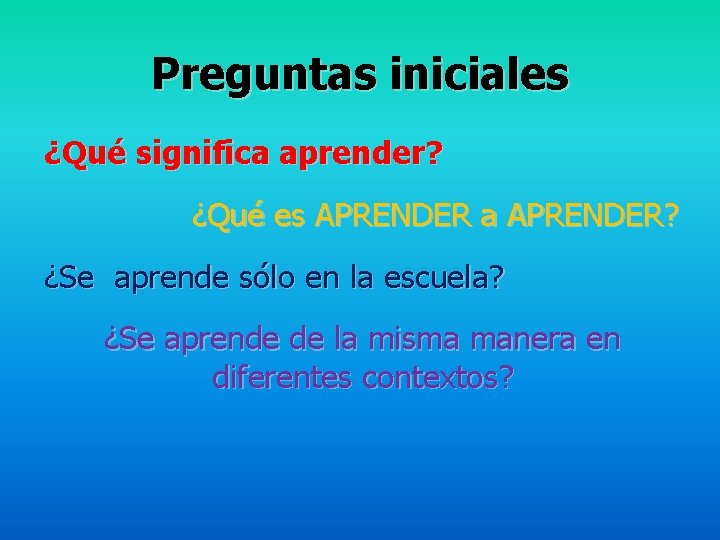 Preguntas iniciales

¿Qué significa aprender?

¿Qué es APRENDER a APRENDER?

¿Se  aprende sólo en la escuela?

¿Se aprende de la misma manera en diferentes contextos?